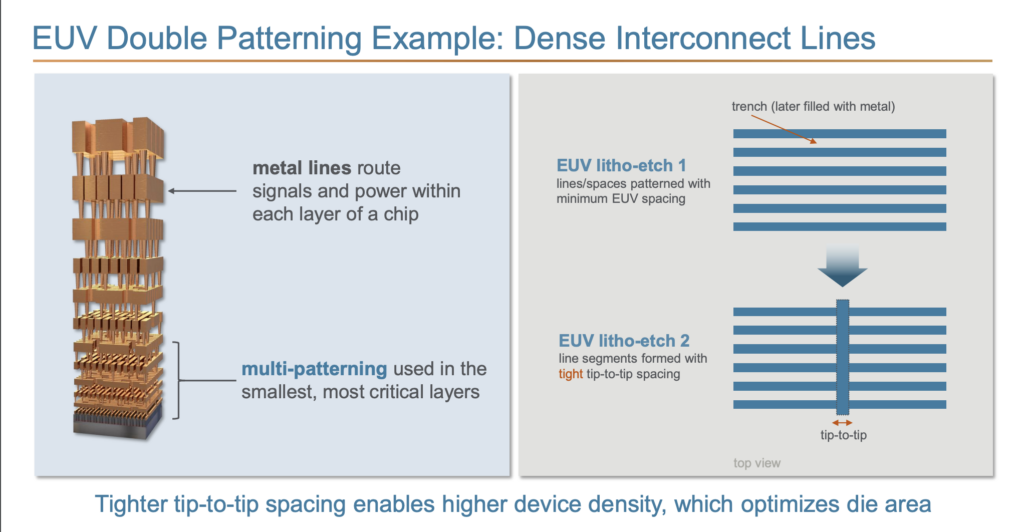 EUV Double Patterning Example: Dense Interconnect Lines

metal lines route signals and power within each layer of a chip

multi-patterning used in the smallest, most critical layers

trench (later filled with metal)

EUV litho-etch 1
lines/spaces patterned with minimum EUV spacing

EUV litho-etch 2
line segments formed with tight tip-to-tip spacing

tip-to-tip

top view

Tighter tip-to-tip spacing enables higher device density, which optimizes die area